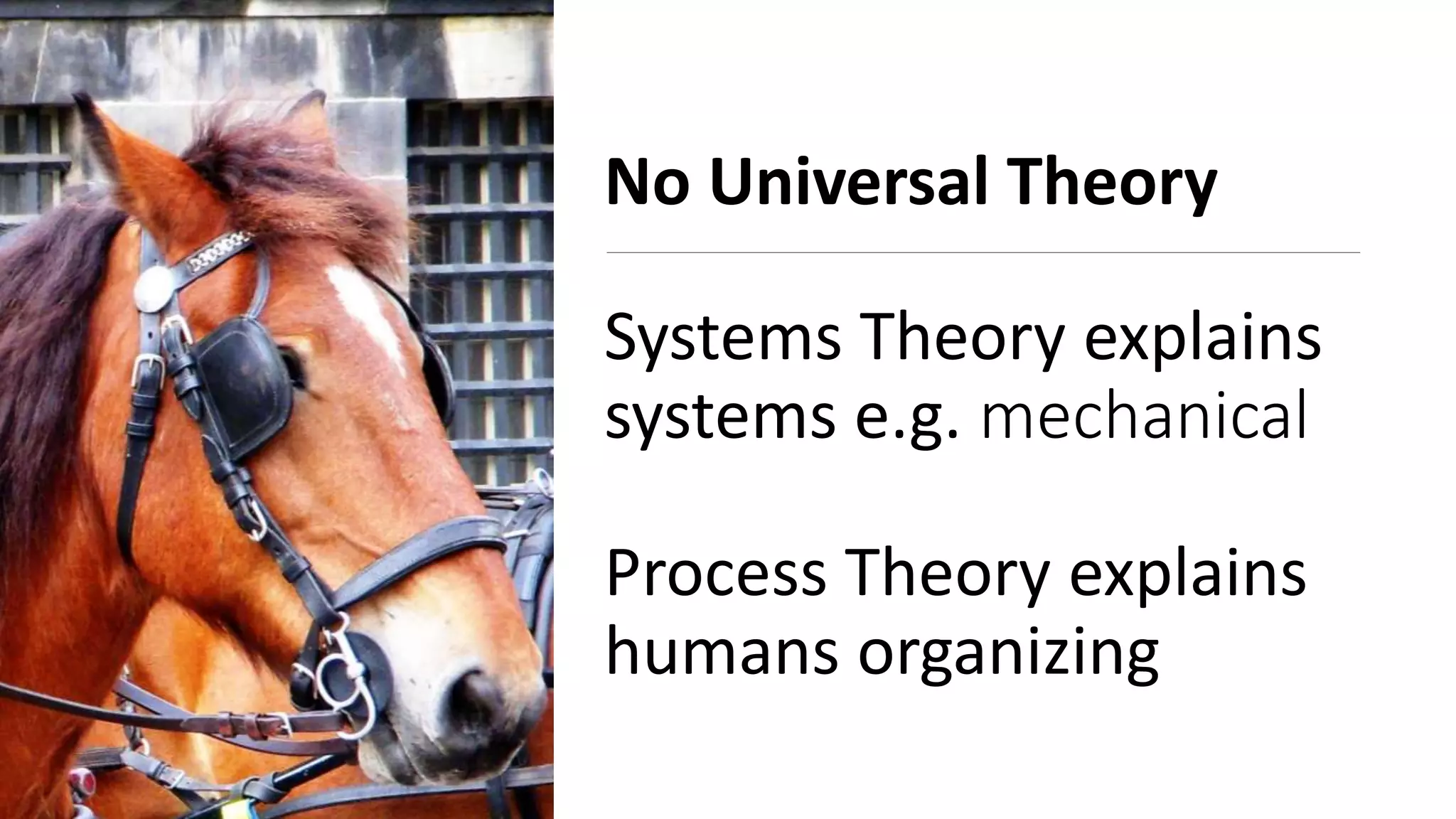 No Universal Theory

Systems Theory explains systems e.g. mechanical

Process Theory explains humans organizing